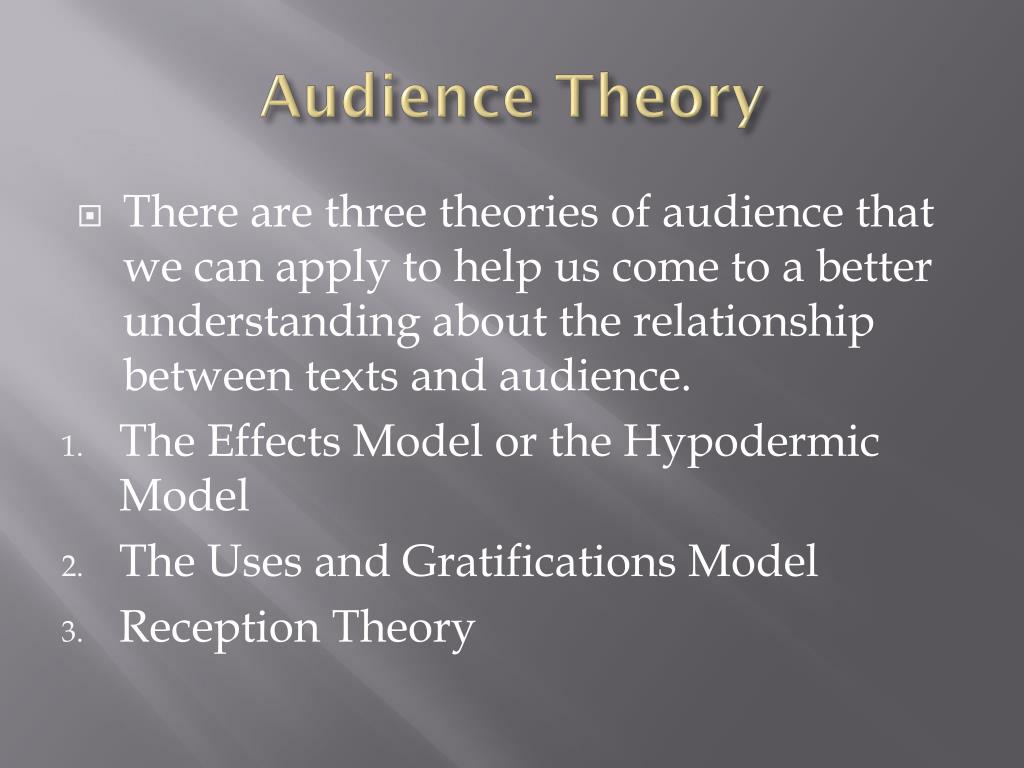 Audience Theory

There are three theories of audience that we can apply to help us come to a better understanding about the relationship between texts and audience.

1. The Effects Model or the Hypodermic Model
2. The Uses and Gratifications Model
3. Reception Theory